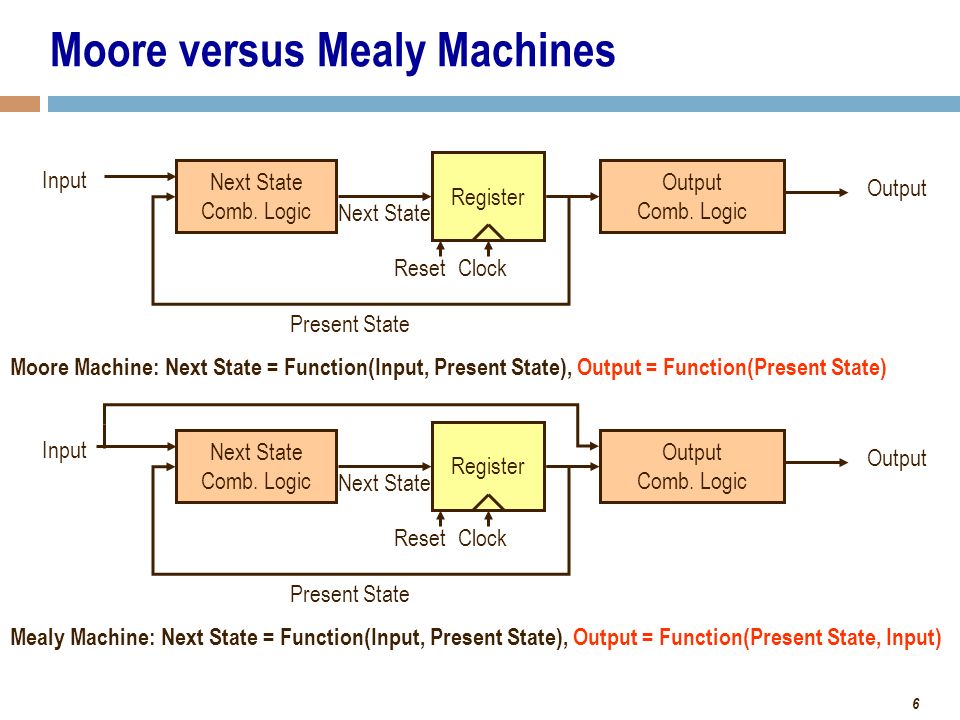 Moore versus Mealy Machines

Input
Next State Comb. Logic
Next State
Register
Reset Clock
Output Comb. Logic
Output
Present State

Moore Machine: Next State = Function(Input, Present State), Output = Function(Present State)

Input
Next State Comb. Logic
Next State
Register
Reset Clock
Output Comb. Logic
Output
Present State

Mealy Machine: Next State = Function(Input, Present State), Output = Function(Present State, Input)

6